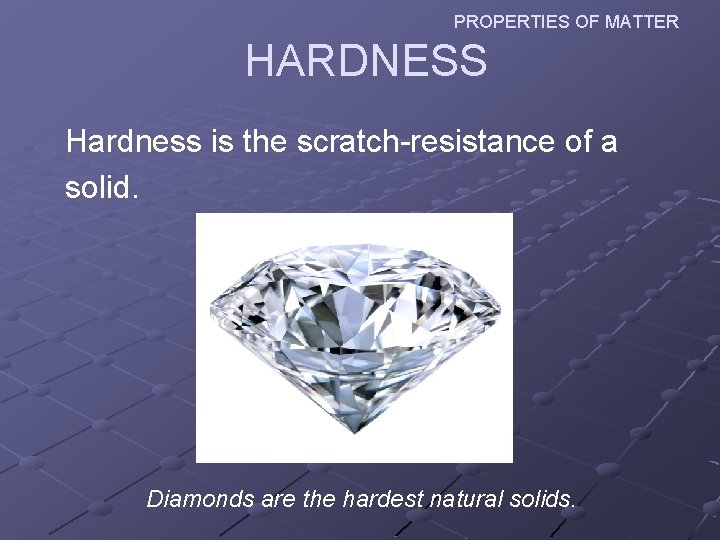 PROPERTIES OF MATTER

HARDNESS

Hardness is the scratch-resistance of a solid.

Diamonds are the hardest natural solids.